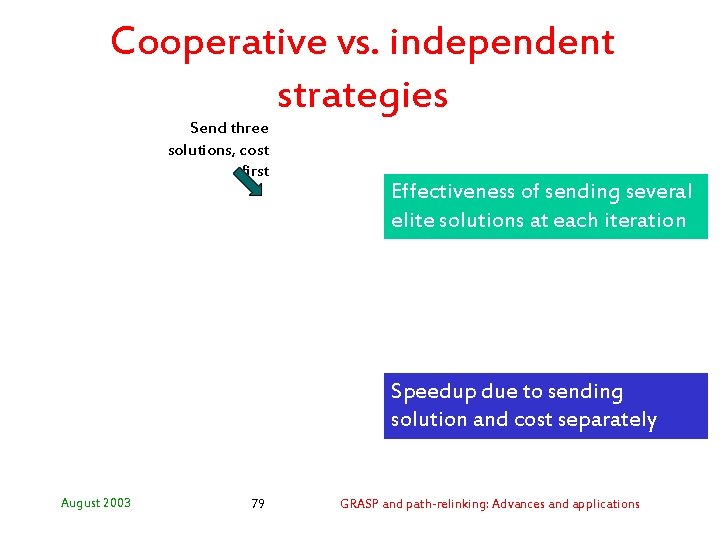 Cooperative vs. independent strategies

Send three solutions, cost first

Effectiveness of sending several elite solutions at each iteration

Speedup due to sending solution and cost separately

August 2003

79

GRASP and path-relinking: Advances and applications